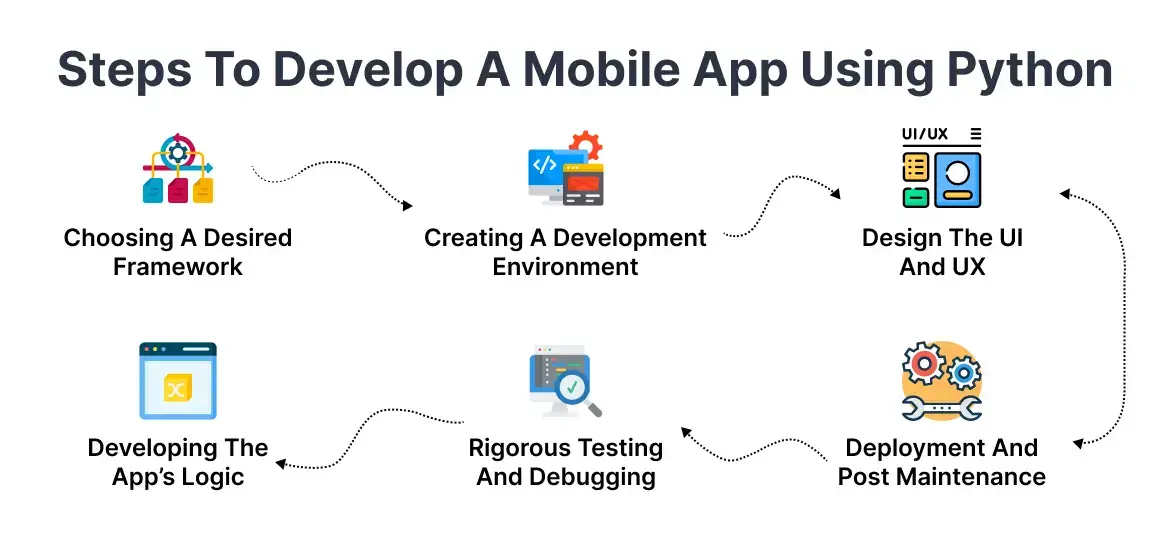 Steps To Develop A Mobile App Using Python

Choosing A Desired Framework

Creating A Development Environment

UI/UX

Design The UI And UX

Deployment And Post Maintenance

Rigorous Testing And Debugging

Developing The App's Logic